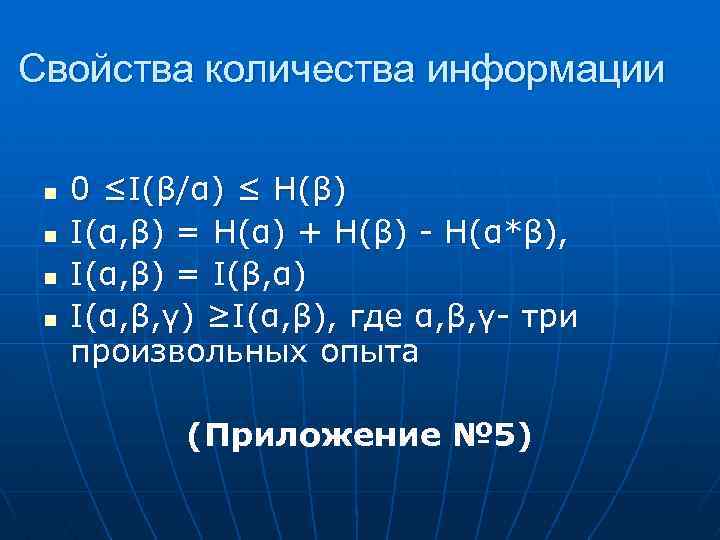 Свойства количества информации

- $0 \leq I(\beta/\alpha) \leq H(\beta)$
- $I(\alpha,\beta) = H(\alpha) + H(\beta) - H(\alpha*\beta)$,
- $I(\alpha,\beta) = I(\beta,\alpha)$
- $I(\alpha,\beta,\gamma) \geq I(\alpha,\beta)$, где $\alpha,\beta,\gamma$- три произвольных опыта

(Приложение №5)